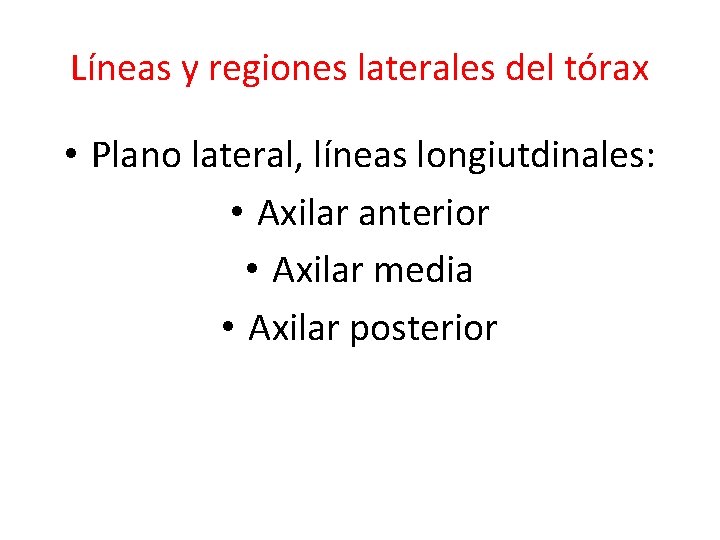 Líneas y regiones laterales del tórax

• Plano lateral, líneas longiutdinales:
• Axilar anterior
• Axilar media
• Axilar posterior